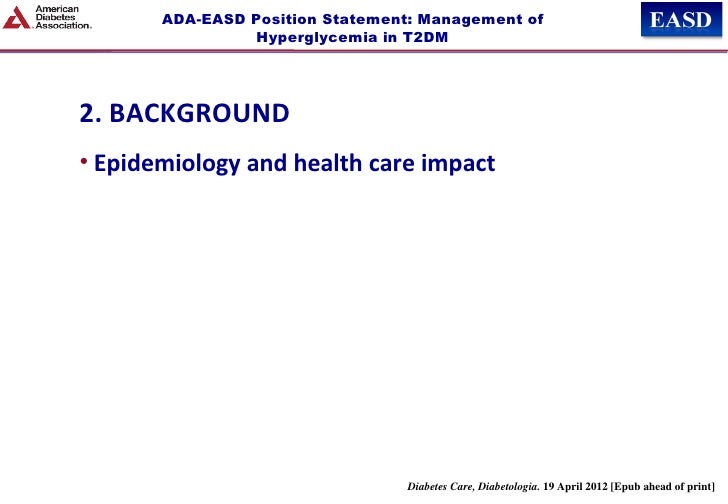 American Diabetes Association.

ADA-EASD Position Statement: Management of Hyperglycemia in T2DM

EASD

2. BACKGROUND

• Epidemiology and health care impact

Diabetes Care, Diabetologia. 19 April 2012 [Epub ahead of print]